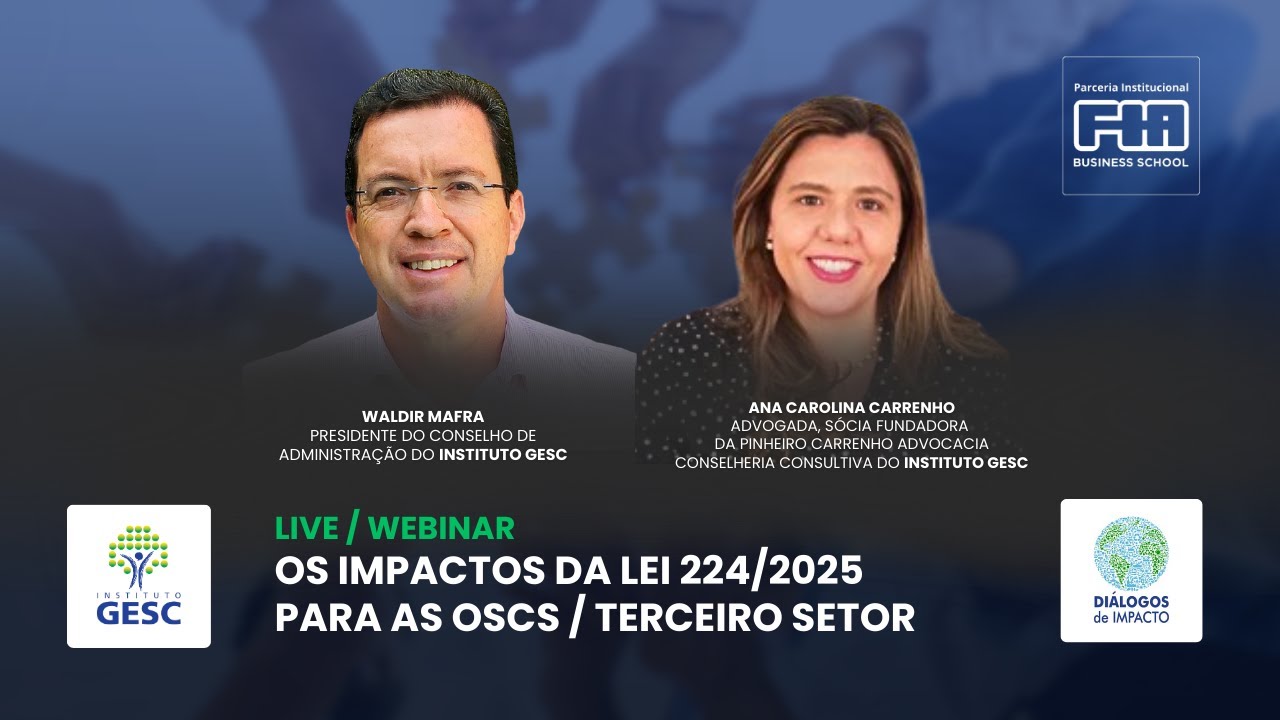 Parceria Institucional
FIA
BUSINESS SCHOOL

WALDIR MAFRA
PRESIDENTE DO CONSELHO DE ADMINISTRAÇÃO DO INSTITUTO GESC

ANA CAROLINA CARRENHO
ADVOGADA, SÓCIA FUNDADORA DA PINHEIRO CARRENHO ADVOCACIA
CONSELHERIA CONSULTIVA DO INSTITUTO GESC

INSTITUTO
GESC

LIVE / WEBINAR
OS IMPACTOS DA LEI 224/2025 PARA AS OSCS / TERCEIRO SETOR

DIÁLOGOS
de IMPACTO